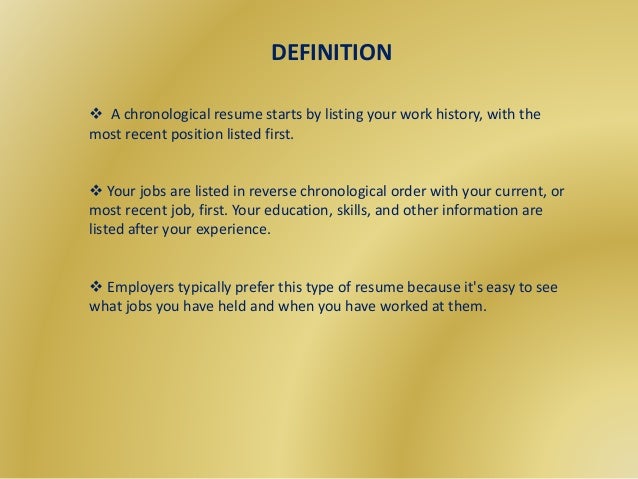 DEFINITION

❖ A chronological resume starts by listing your work history, with the most recent position listed first.

❖ Your jobs are listed in reverse chronological order with your current, or most recent job, first. Your education, skills, and other information are listed after your experience.

❖ Employers typically prefer this type of resume because it's easy to see what jobs you have held and when you have worked at them.